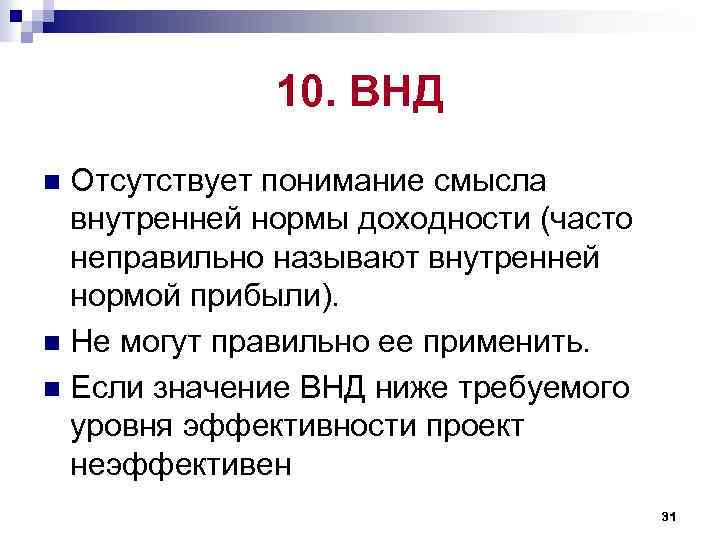 10. ВНД

Отсутствует понимание смысла внутренней нормы доходности (часто неправильно называют внутренней нормой прибыли).

Не могут правильно ее применить.

Если значение ВНД ниже требуемого уровня эффективности проект неэффективен

31